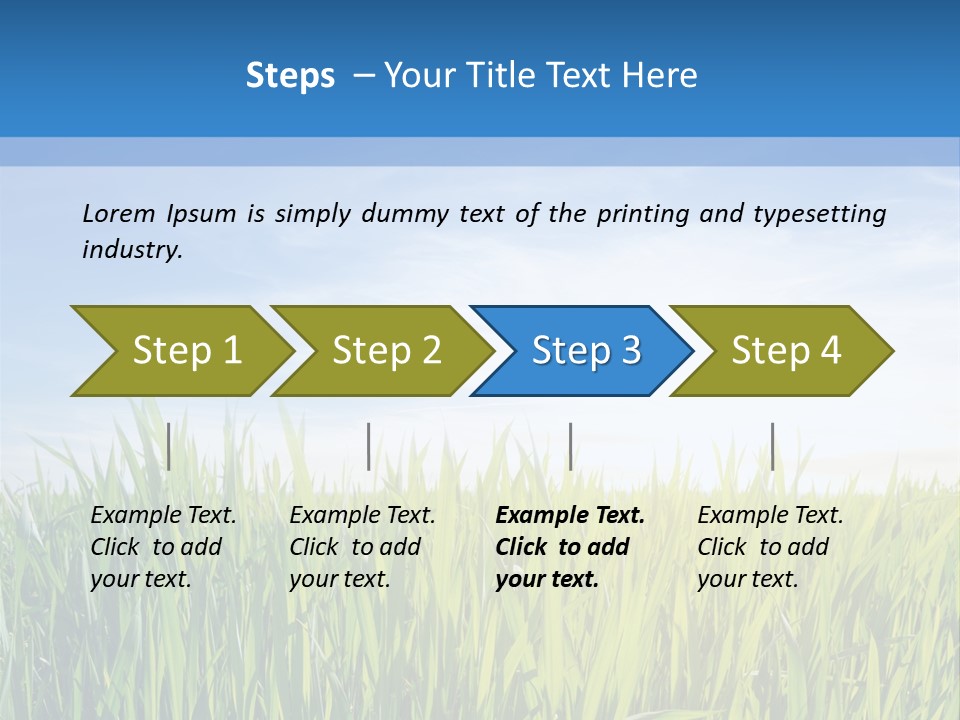 Steps – Your Title Text Here

Lorem Ipsum is simply dummy text of the printing and typesetting industry.

Step 1

Step 2

Step 3

Step 4

Example Text. Click to add your text.

Example Text. Click to add your text.

Example Text. Click to add your text.

Example Text. Click to add your text.